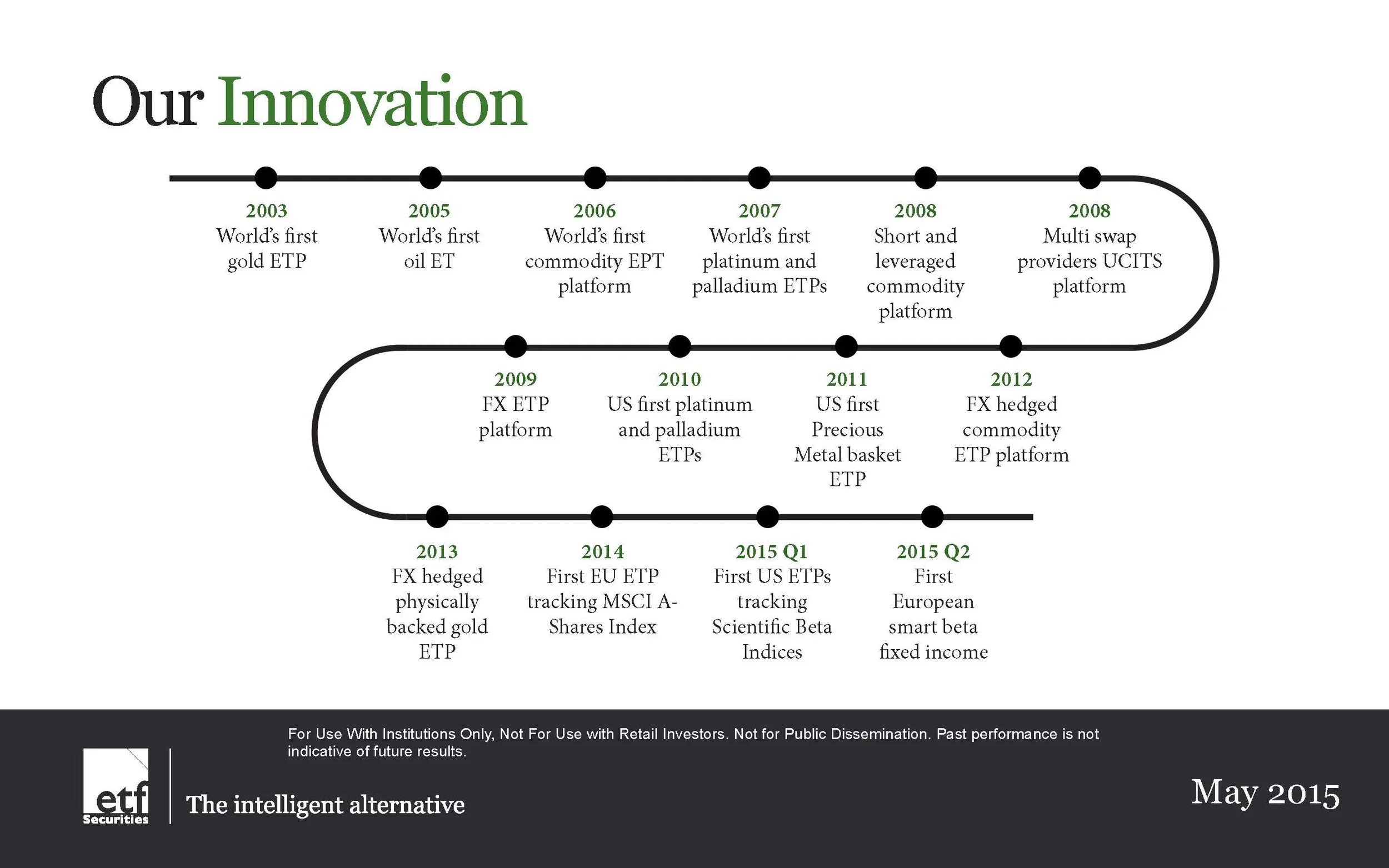 Our Innovation

2003
World's first gold ETP

2005
World's first oil ET

2006
World's first commodity EPT platform

2007
World's first platinum and palladium ETPs

2008
Short and leveraged commodity platform

2008
Multi swap providers UCITS platform

2009
FX ETP platform

2010
US first platinum and palladium ETPs

2011
US first Precious Metal basket ETP

2012
FX hedged commodity ETP platform

2013
FX hedged physically backed gold ETP

2014
First EU ETP tracking MSCI A-Shares Index

2015 Q1
First US ETPs tracking Scientific Beta Indices

2015 Q2
First European smart beta fixed income

For Use With Institutions Only, Not For Use with Retail Investors. Not for Public Dissemination. Past performance is not indicative of future results.

etf Securities

The intelligent alternative

May 2015